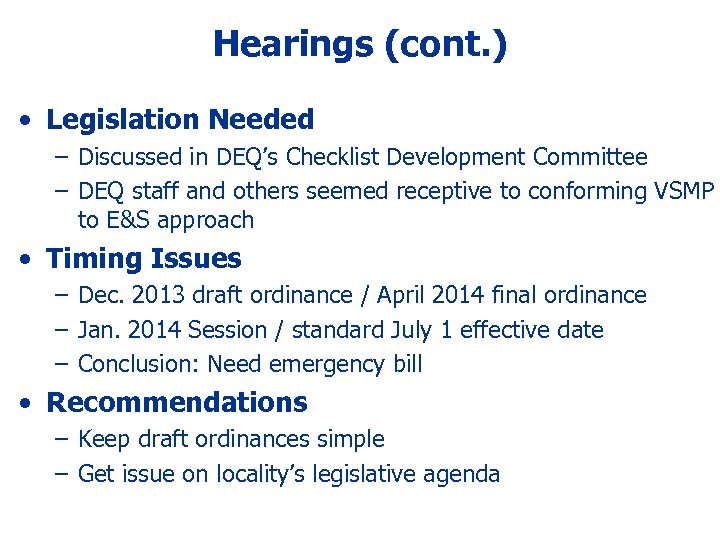 Hearings (cont.)

• Legislation Needed
– Discussed in DEQ's Checklist Development Committee
– DEQ staff and others seemed receptive to conforming VSMP to E&S approach

• Timing Issues
– Dec. 2013 draft ordinance / April 2014 final ordinance
– Jan. 2014 Session / standard July 1 effective date
– Conclusion: Need emergency bill

• Recommendations
– Keep draft ordinances simple
– Get issue on locality's legislative agenda